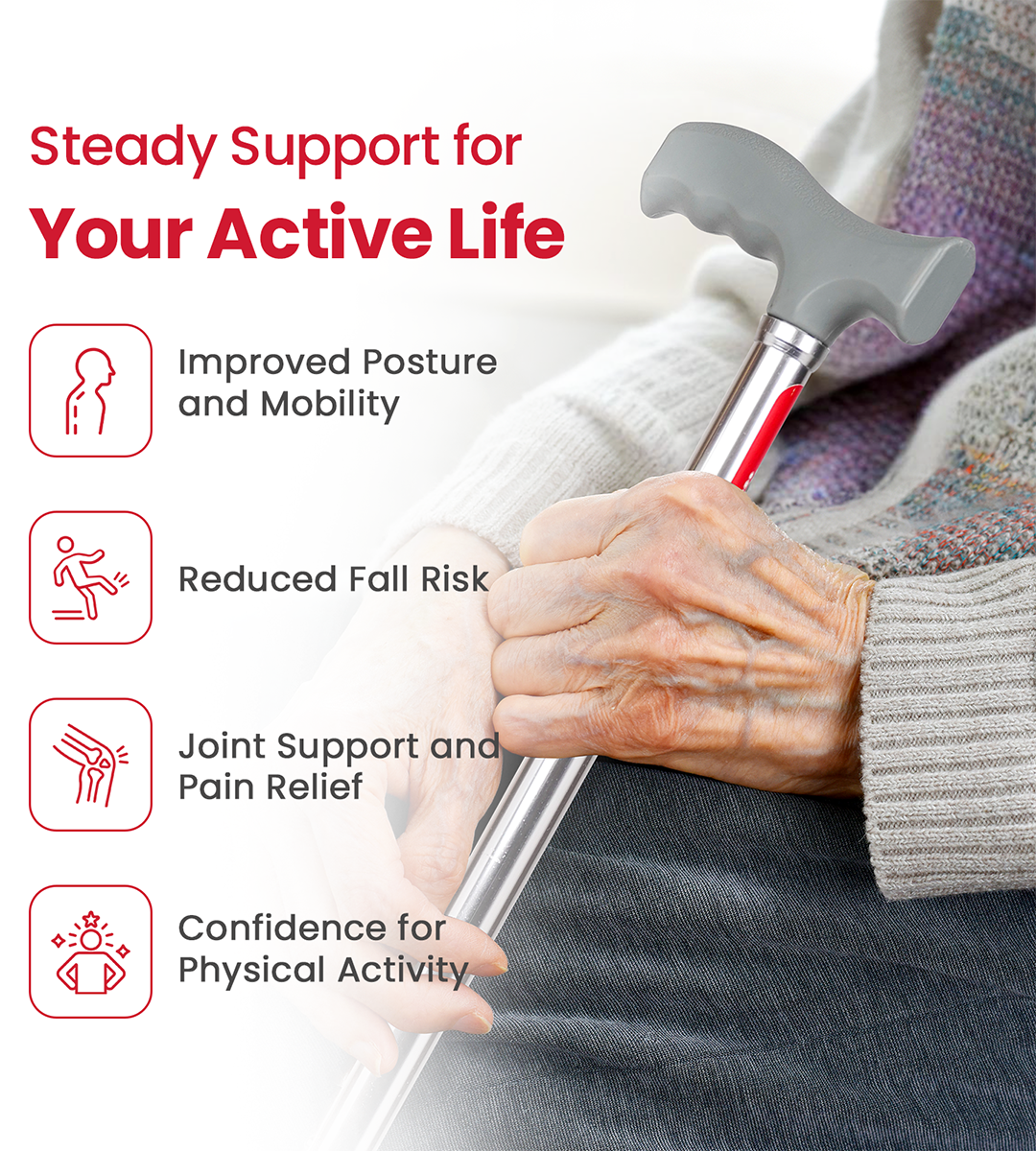 Steady Support for
Your Active Life

Improved Posture and Mobility

Reduced Fall Risk

Joint Support and Pain Relief

Confidence for Physical Activity